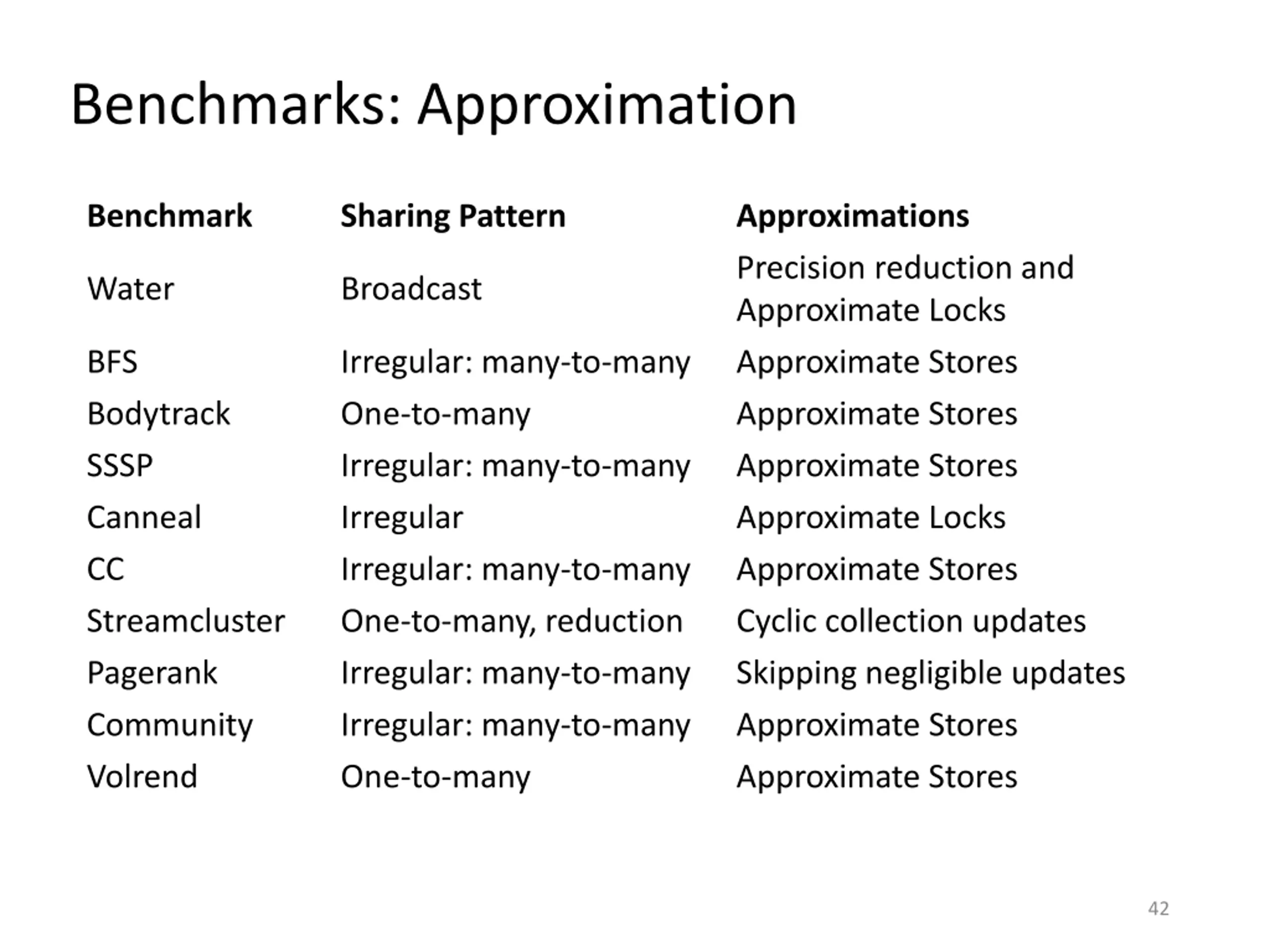 Benchmarks: Approximation

| Benchmark | Sharing Pattern | Approximations |
|---|---|---|
| Water | Broadcast | Precision reduction and Approximate Locks |
| BFS | Irregular: many-to-many | Approximate Stores |
| Bodytrack | One-to-many | Approximate Stores |
| SSSP | Irregular: many-to-many | Approximate Stores |
| Canneal | Irregular | Approximate Locks |
| CC | Irregular: many-to-many | Approximate Stores |
| Streamcluster | One-to-many, reduction | Cyclic collection updates |
| Pagerank | Irregular: many-to-many | Skipping negligible updates |
| Community | Irregular: many-to-many | Approximate Stores |
| Volrend | One-to-many | Approximate Stores |

42